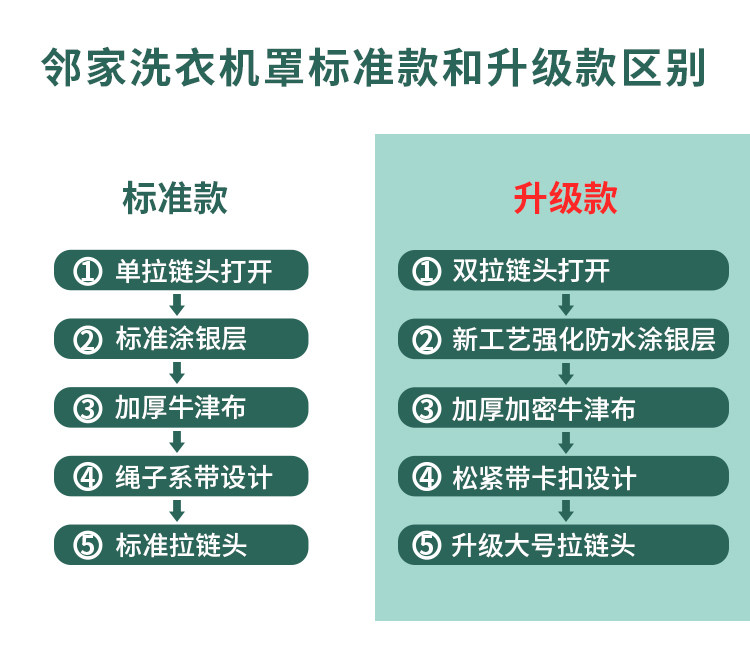 邻家洗衣机罩标准款和升级款区别

标准款

① 单拉链头打开

② 标准涂银层

③ 加厚牛津布

④ 绳子系带设计

⑤ 标准拉链头

升级款

① 双拉链头打开

② 新工艺强化防水涂银层

③ 加厚加密牛津布

④ 松紧带卡扣设计

⑤ 升级大号拉链头